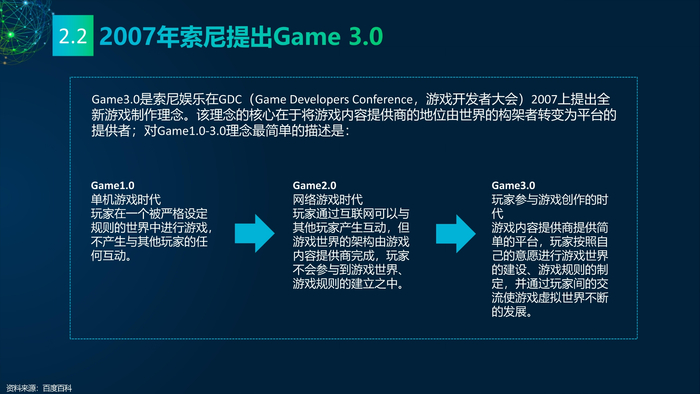 2.2 2007年索尼提出Game 3.0

Game3.0是索尼娱乐在GDC（Game Developers Conference，游戏开发者大会）2007上提出全新游戏制作理念。该理念的核心在于将游戏内容提供商的地位由世界的构架者转变为平台的提供者；对Game1.0-3.0理念最简单的描述是：

Game1.0
单机游戏时代
玩家在一个被严格设定规则的世界中进行游戏，不产生与其他玩家的任何互动。

Game2.0
网络游戏时代
玩家通过互联网可以与其他玩家产生互动，但游戏世界的架构由游戏内容提供商完成，玩家不会参与到游戏世界、游戏规则的建立之中。

Game3.0
玩家参与游戏创作的时代
游戏内容提供商提供简单的平台，玩家按照自己的意愿进行游戏世界的建设、游戏规则的制定，并通过玩家间的交流使游戏虚拟世界不断的发展。

资料来源：百度百科